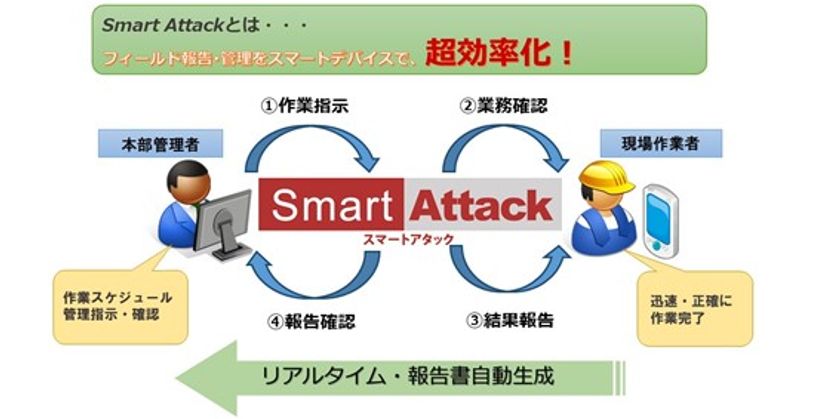 Smart Attackとは・・・
フィールド報告・管理をスマートデバイスで、超効率化！

①作業指示

②業務確認

本部管理者

現場作業者

Smart Attack
スマートアタック

作業スケジュール
管理指示・確認

迅速・正確に
作業完了

④報告確認

③結果報告

リアルタイム・報告書自動生成